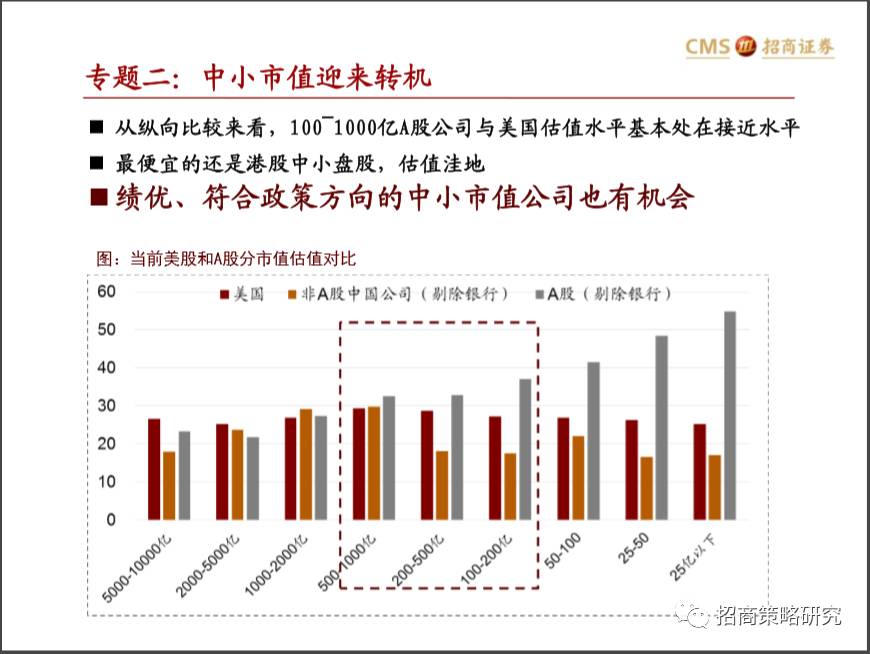 CMS 招商证券

专题二：中小市值迎来转机

■ 从纵向比较来看，100~1000亿A股公司与美国估值水平基本处在接近水平

■ 最便宜的还是港股中小盘股，估值洼地

■ 绩优、符合政策方向的中小市值公司也有机会

图：当前美股和A股分市值估值对比

■美国 ■非A股中国公司（剔除银行） ■A股（剔除银行）

60
50
40
30
20
10
0

5000-10000亿
2000-5000亿
1000-2000亿
500-1000亿
200-500亿
100-200亿
50-100
25-50
25亿以下

招商策略研究